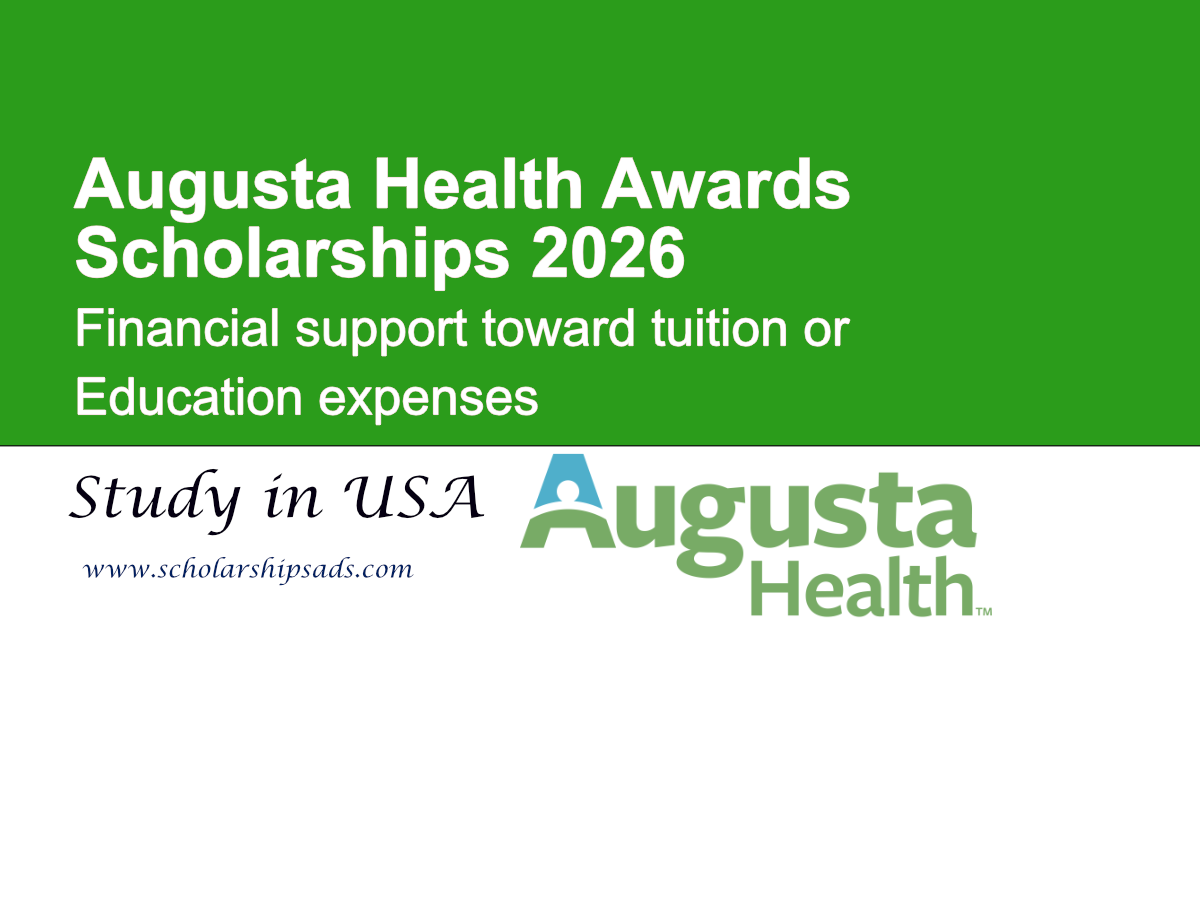 Augusta Health Awards Scholarships 2026

Financial support toward tuition or Education expenses

Study in USA

www.scholarshipsads.com

Augusta Health™